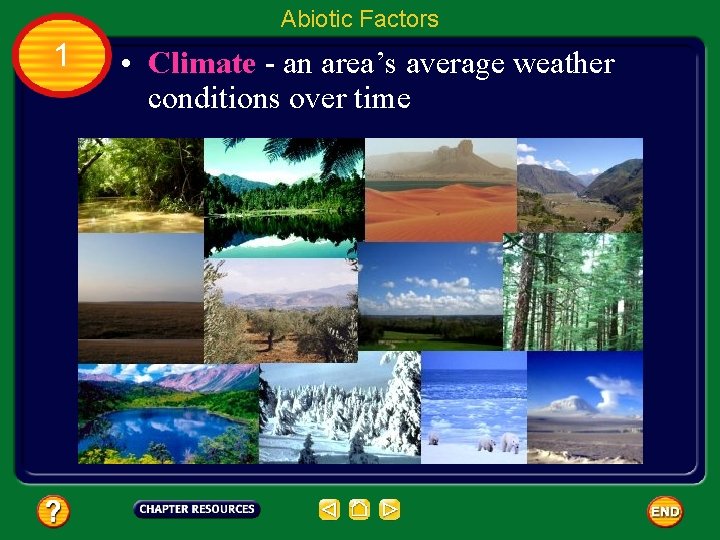 Abiotic Factors

1

• Climate - an area's average weather conditions over time

?

CHAPTER RESOURCES

END